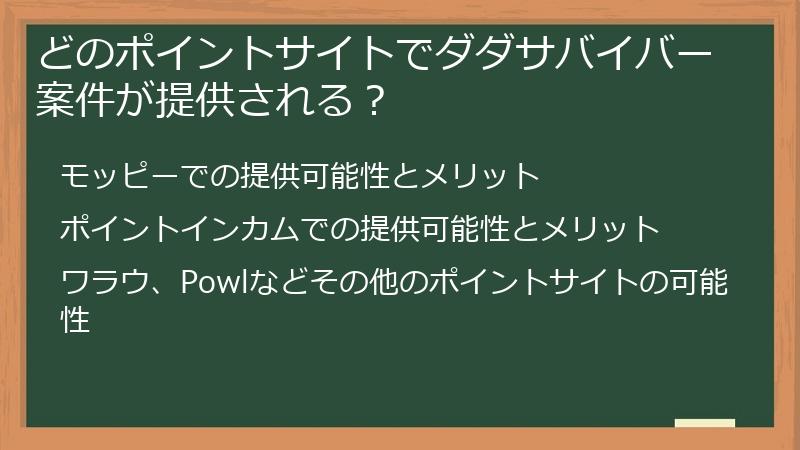 どのポイントサイトでダダサバイバー案件が提供される？

モッピーでの提供可能性とメリット

ポイントインカムでの提供可能性とメリット

ワラウ、Powlなどその他のポイントサイトの可能性